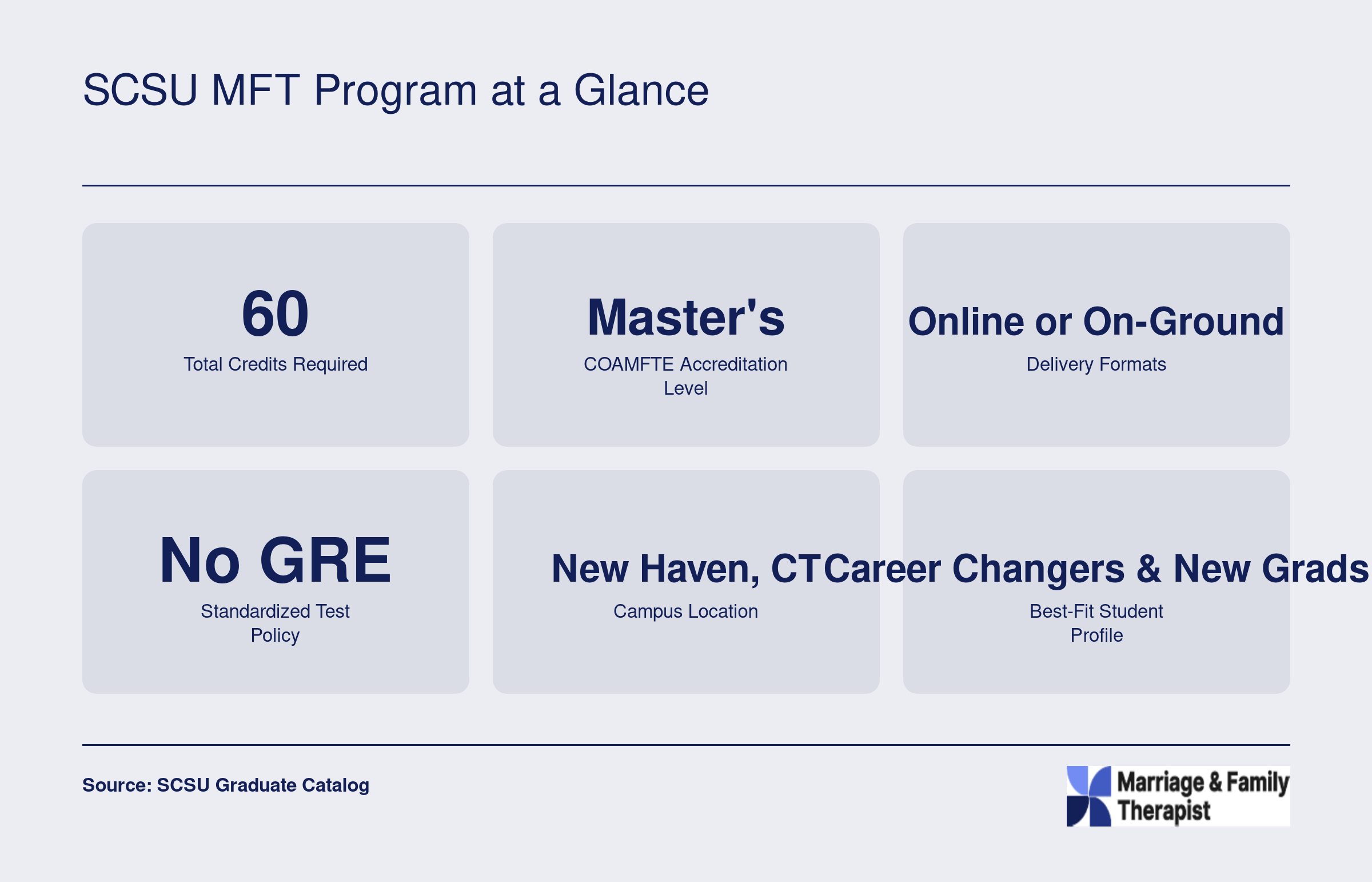 SCSU MFT Program at a Glance

60
Total Credits Required

Master's
COAMFTE Accreditation Level

Online or On-Ground
Delivery Formats

No GRE
Standardized Test Policy

New Haven, CT
Campus Location

Career Changers & New Grads
Best-Fit Student Profile

Source: SCSU Graduate Catalog

Marriage & Family Therapist